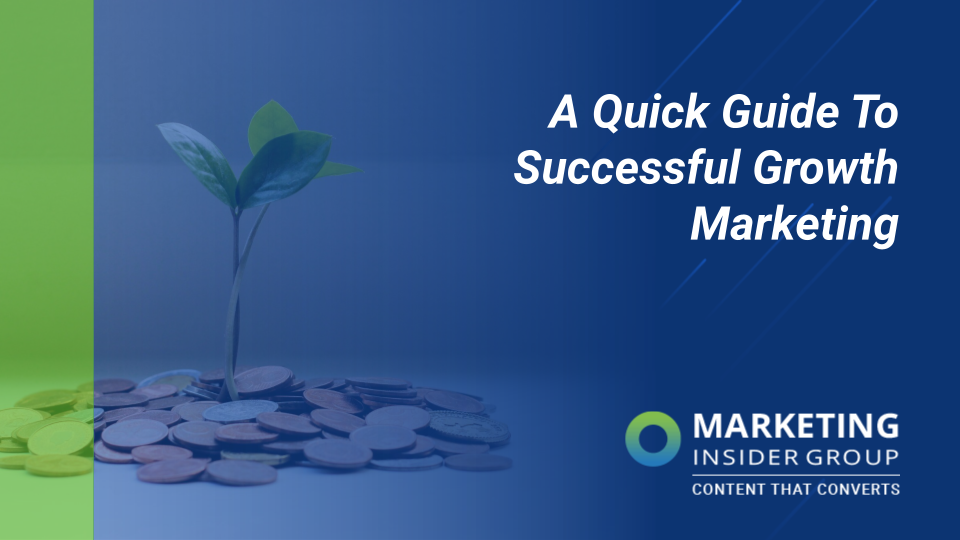 A Quick Guide To Successful Growth Marketing

MARKETING
INSIDER GROUP
CONTENT THAT CONVERTS